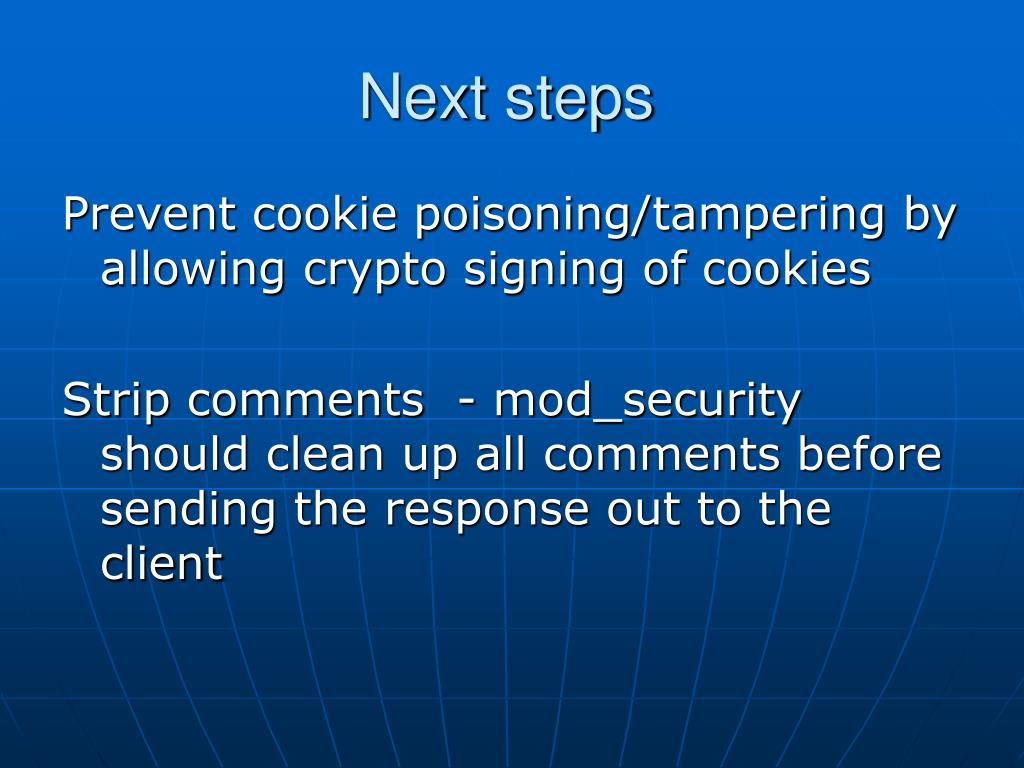 Next steps

Prevent cookie poisoning/tampering by allowing crypto signing of cookies

Strip comments  - mod_security should clean up all comments before sending the response out to the client